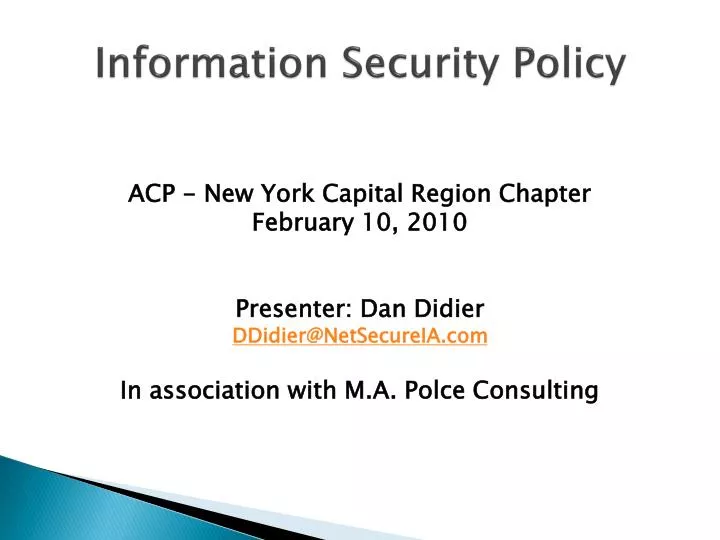 Information Security Policy

ACP - New York Capital Region Chapter
February 10, 2010

Presenter: Dan Didier
DDidier@NetSecureIA.com

In association with M.A. Polce Consulting